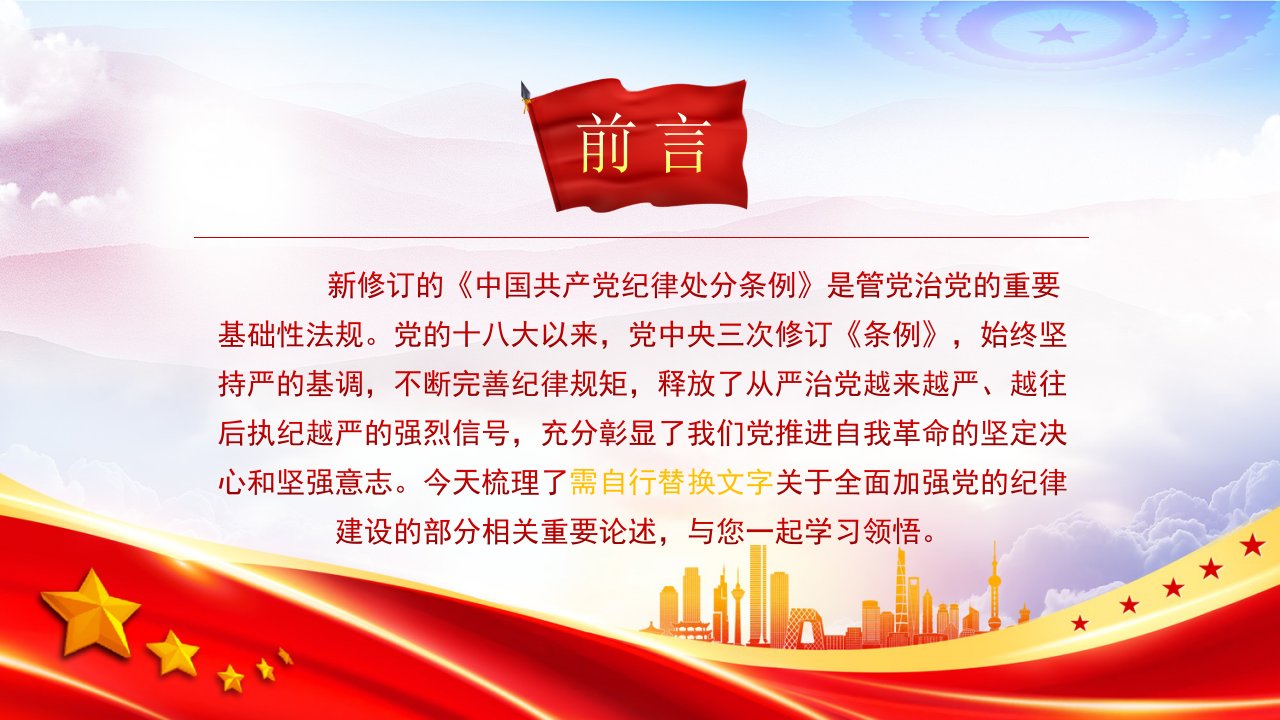 前言

新修订的《中国共产党纪律处分条例》是管党治党的重要基础性法规。党的十八大以来，党中央三次修订《条例》，始终坚持严的基调，不断完善纪律规矩，释放了从严治党越来越严、越往后执纪越严的强烈信号，充分彰显了我们党推进自我革命的坚定决心和坚强意志。今天梳理了需自行替换文字关于全面加强党的纪律建设的部分相关重要论述，与您一起学习领悟。